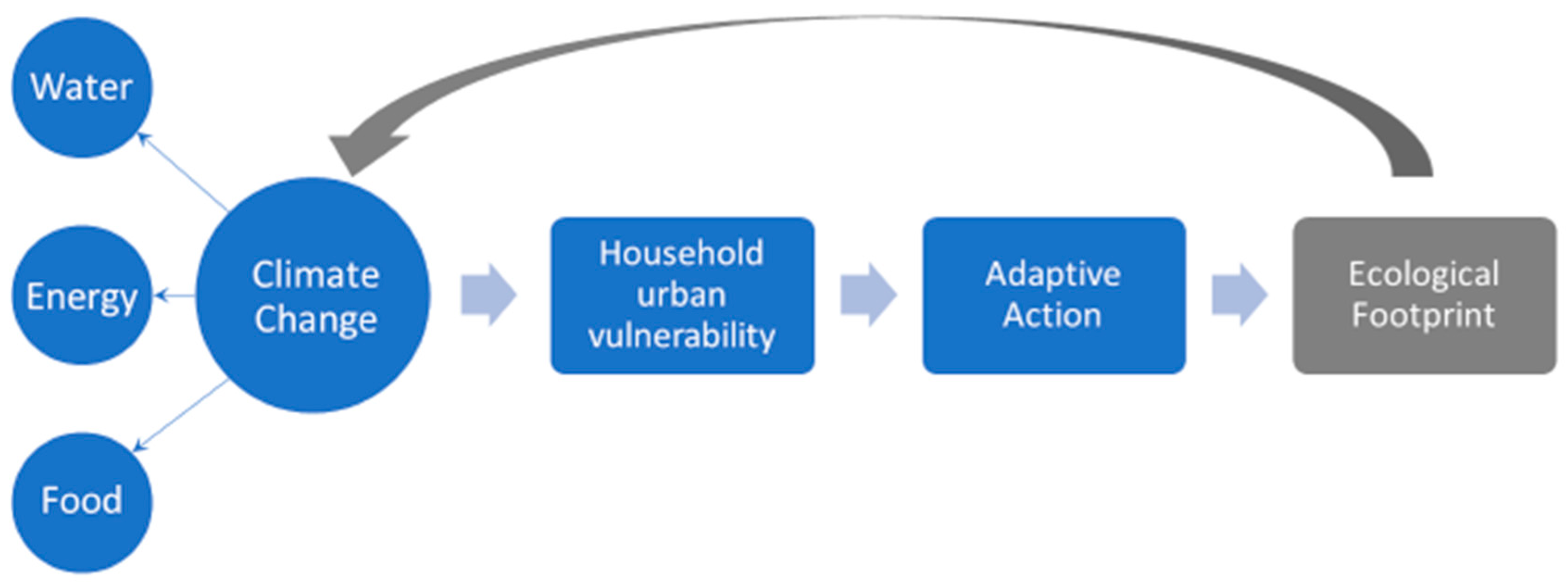 Water

Energy

Food

Climate Change

Household urban vulnerability

Adaptive Action

Ecological Footprint